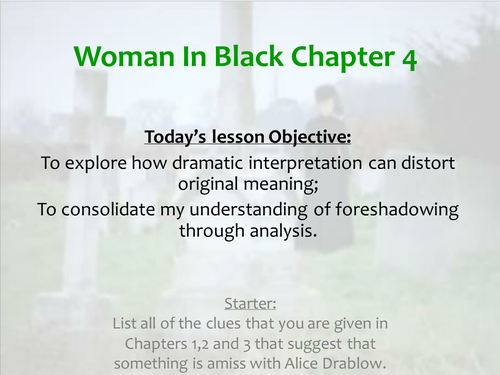 Woman In Black Chapter 4

Today's lesson Objective:

To explore how dramatic interpretation can distort original meaning;

To consolidate my understanding of foreshadowing through analysis.

Starter:

List all of the clues that you are given in Chapters 1,2 and 3 that suggest that something is amiss with Alice Drablow.